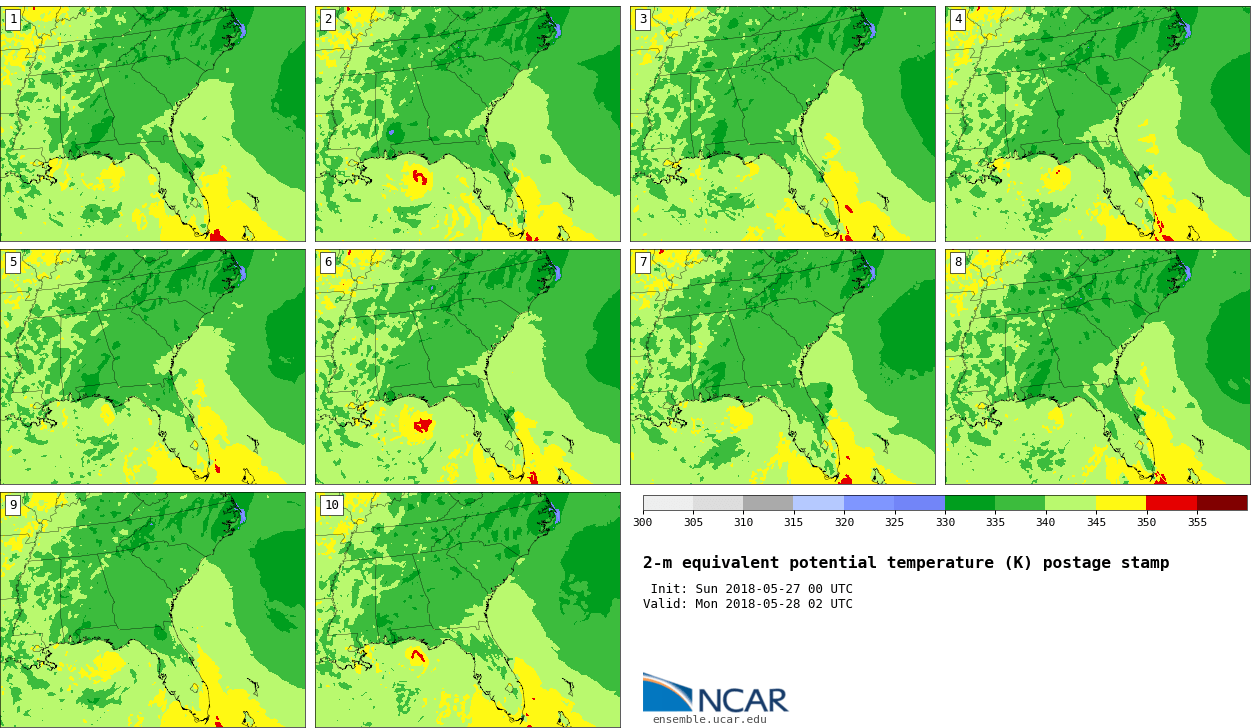 1

2

3

4

5

6

7

8

9

10

300 305 310 315 320 325 330 335 340 345 350 355

2-m equivalent potential temperature (K) postage stamp

Init: Sun 2018-05-27 00 UTC
Valid: Mon 2018-05-28 02 UTC

NCAR
ensemble.ucar.edu